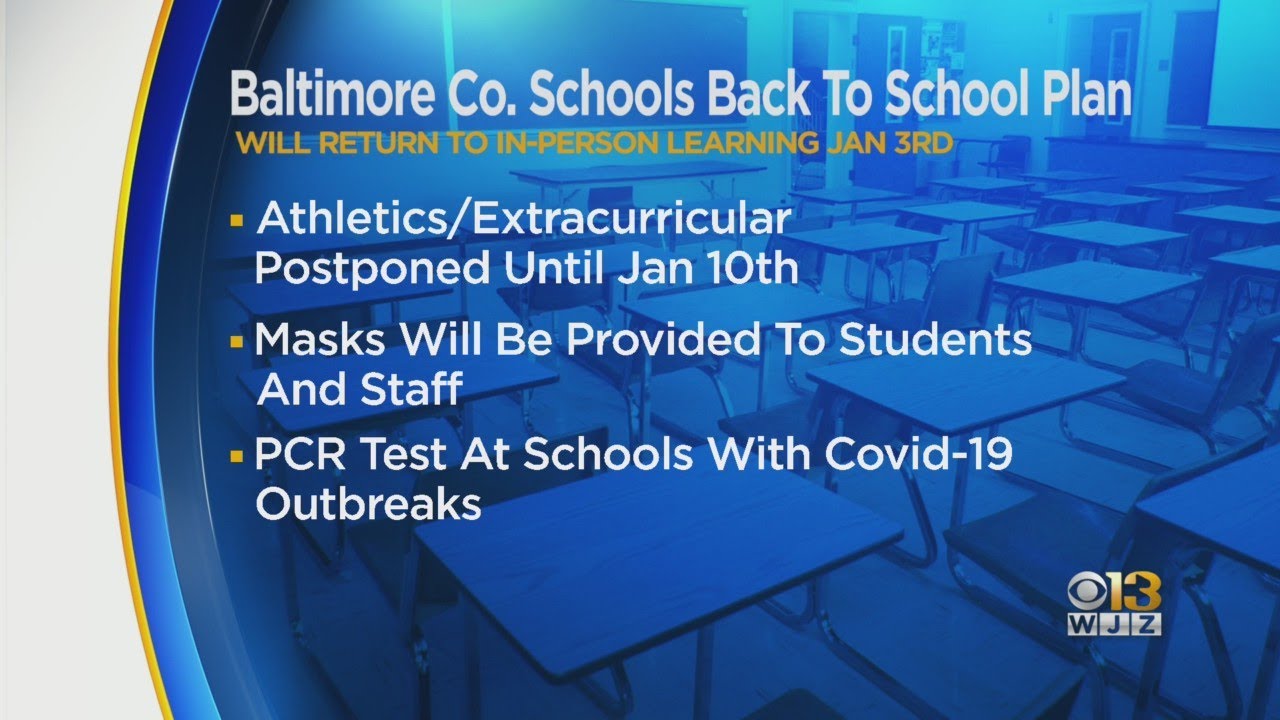 Baltimore Co. Schools Back To School Plan
WILL RETURN TO IN-PERSON LEARNING JAN 3RD

▪ Athletics/Extracurricular Postponed Until Jan 10th

▪ Masks Will Be Provided To Students And Staff

▪ PCR Test At Schools With Covid-19 Outbreaks

13
WJZ